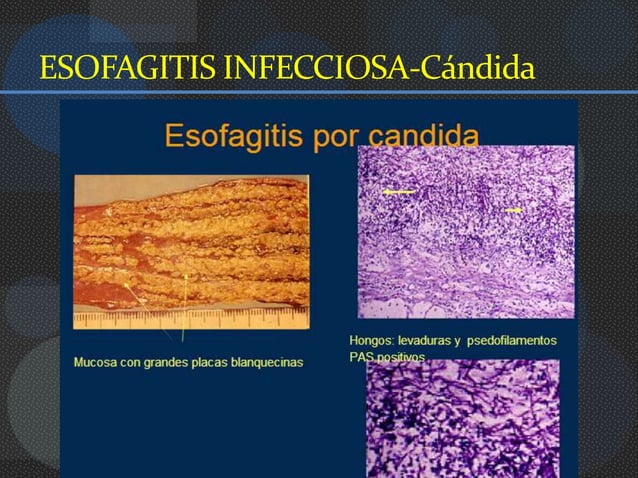 ESOFAGITIS INFECCIOSA-Cándida

Esofagitis por candida

Mucosa con grandes placas blanquecinas

Hongos: levaduras y psedofilamentos PAS positivos